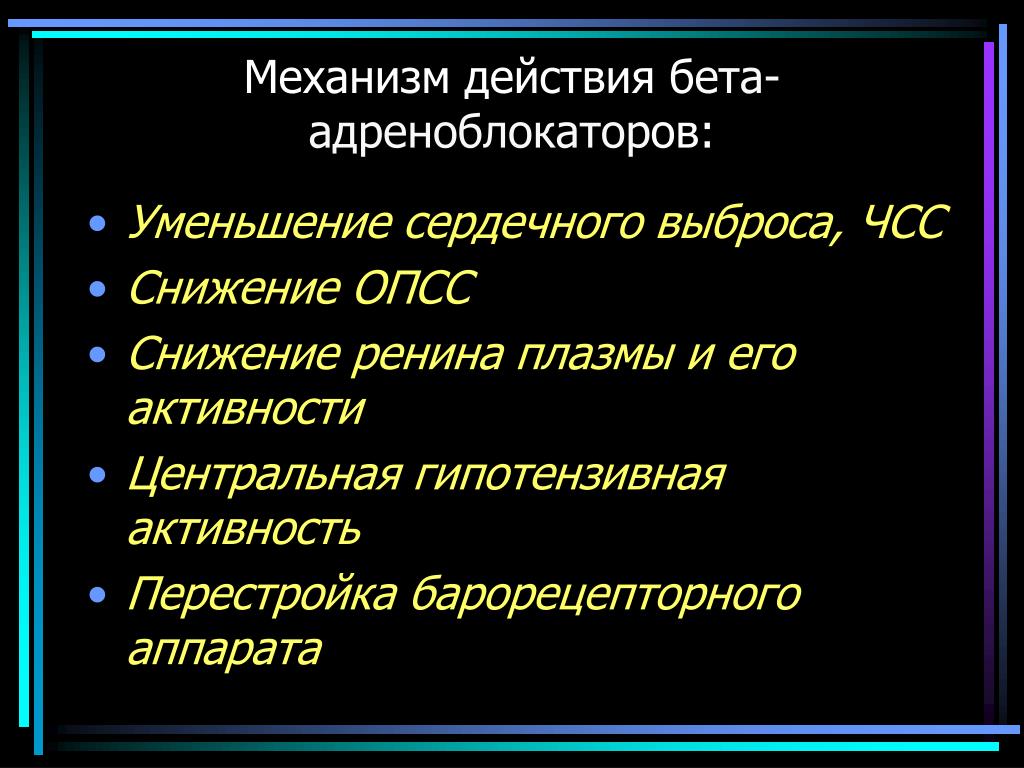 Механизм действия бета-адреноблокаторов:

• Уменьшение сердечного выброса, ЧСС
• Снижение ОПСС
• Снижение ренина плазмы и его активности
• Центральная гипотензивная активность
• Перестройка барорецепторного аппарата